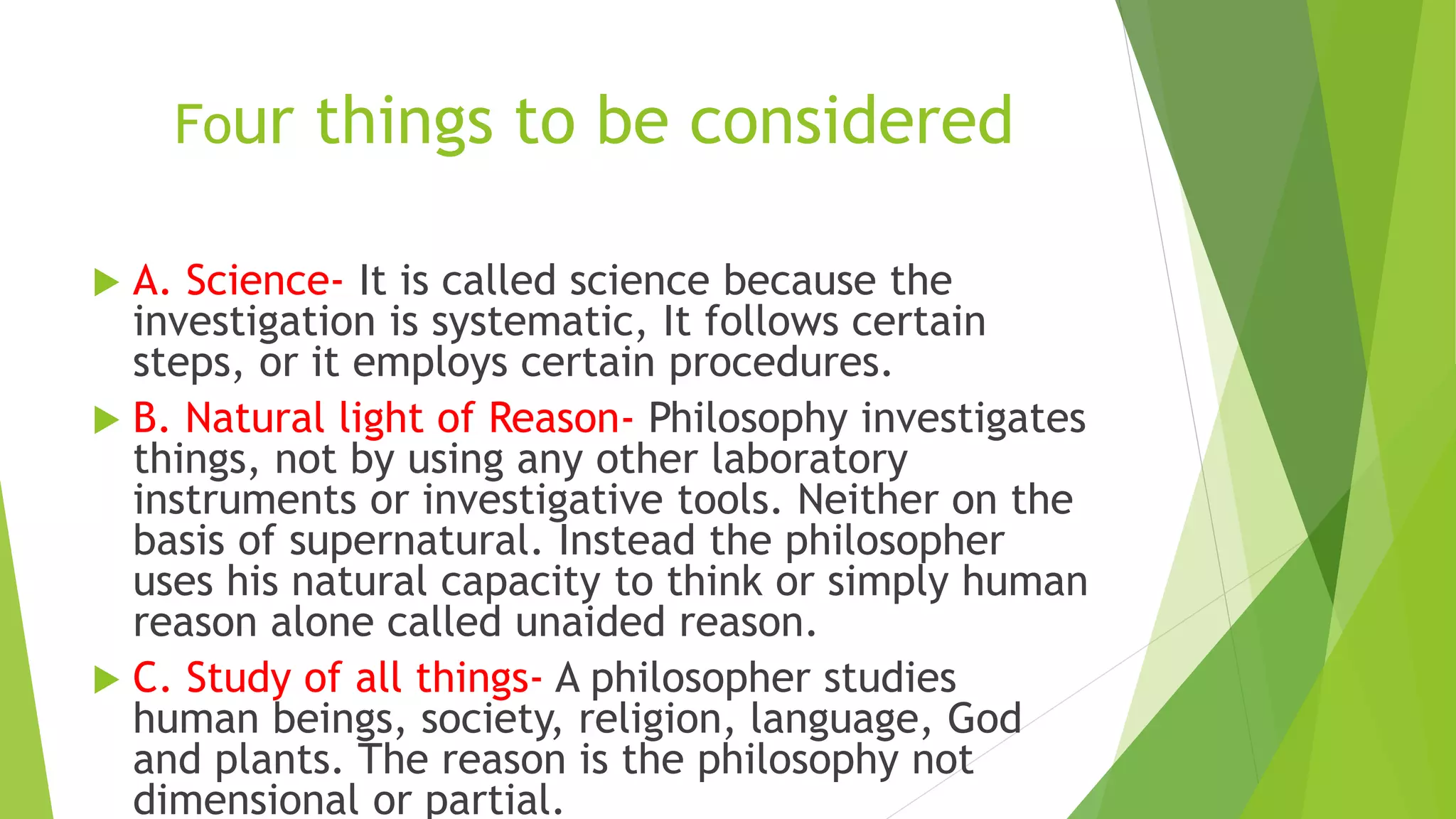 Four things to be considered

A. Science- It is called science because the investigation is systematic, It follows certain steps, or it employs certain procedures.

B. Natural light of Reason- Philosophy investigates things, not by using any other laboratory instruments or investigative tools. Neither on the basis of supernatural. Instead the philosopher uses his natural capacity to think or simply human reason alone called unaided reason.

C. Study of all things- A philosopher studies human beings, society, religion, language, God and plants. The reason is the philosophy not dimensional or partial.